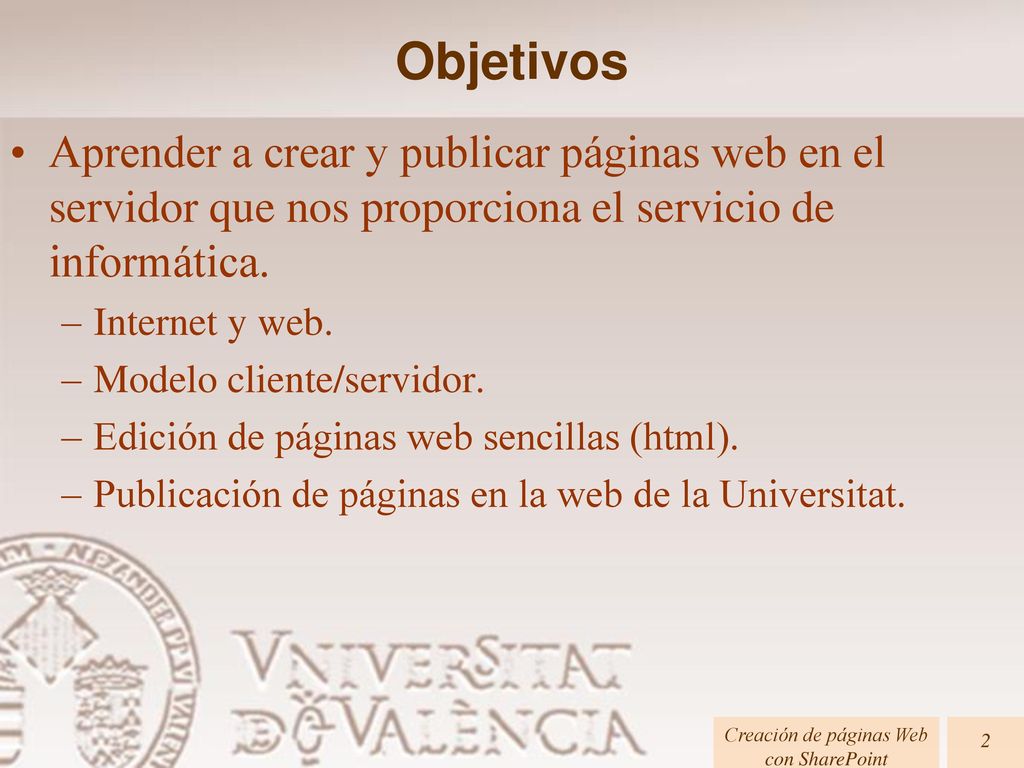 Objetivos

• Aprender a crear y publicar páginas web en el servidor que nos proporciona el servicio de informática.
– Internet y web.
– Modelo cliente/servidor.
– Edición de páginas web sencillas (html).
– Publicación de páginas en la web de la Universitat.

VNIVERSITAT DE VALÈNCIA

Creación de páginas Web con SharePoint

2